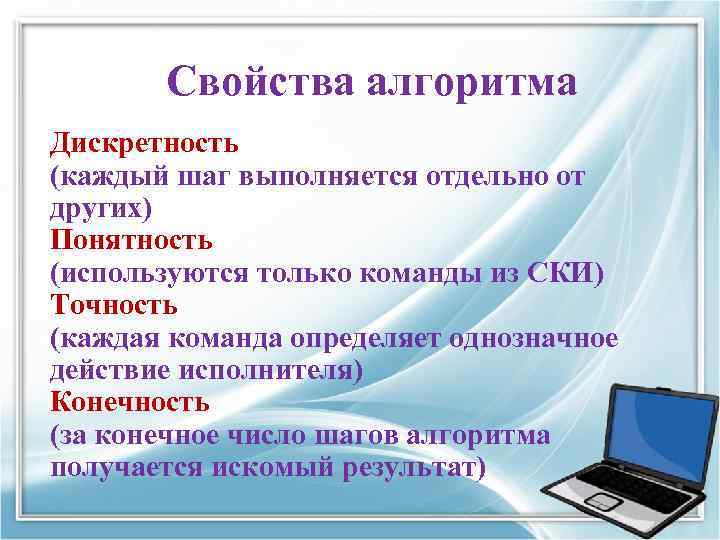 Свойства алгоритма

Дискретность
(каждый шаг выполняется отдельно от других)
Понятность
(используются только команды из СКИ)
Точность
(каждая команда определяет однозначное действие исполнителя)
Конечность
(за конечное число шагов алгоритма получается искомый результат)